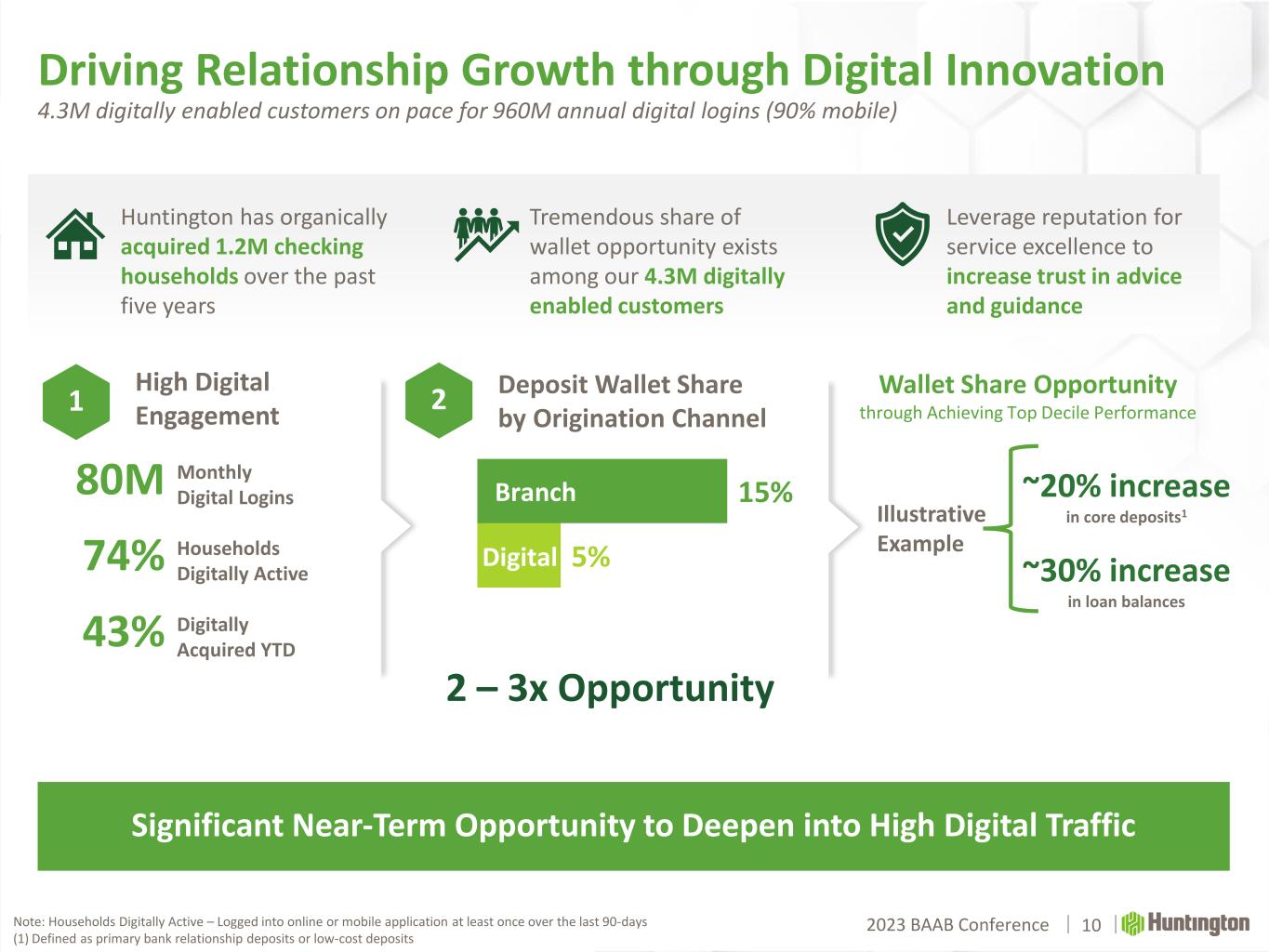 Driving Relationship Growth through Digital Innovation
4.3M digitally enabled customers on pace for 960M annual digital logins (90% mobile)

Huntington has organically acquired 1.2M checking households over the past five years

Tremendous share of wallet opportunity exists among our 4.3M digitally enabled customers

Leverage reputation for service excellence to increase trust in advice and guidance

1 High Digital Engagement

80M Monthly Digital Logins

74% Households Digitally Active

43% Digitally Acquired YTD

2 Deposit Wallet Share by Origination Channel

Branch 15%

Digital 5%

2 – 3x Opportunity

Wallet Share Opportunity
through Achieving Top Decile Performance

Illustrative Example

~20% increase
in core deposits$^1$

~30% increase
in loan balances

Significant Near-Term Opportunity to Deepen into High Digital Traffic

Note: Households Digitally Active – Logged into online or mobile application at least once over the last 90-days
(1) Defined as primary bank relationship deposits or low-cost deposits

2023 BAAB Conference | 10 | Huntington